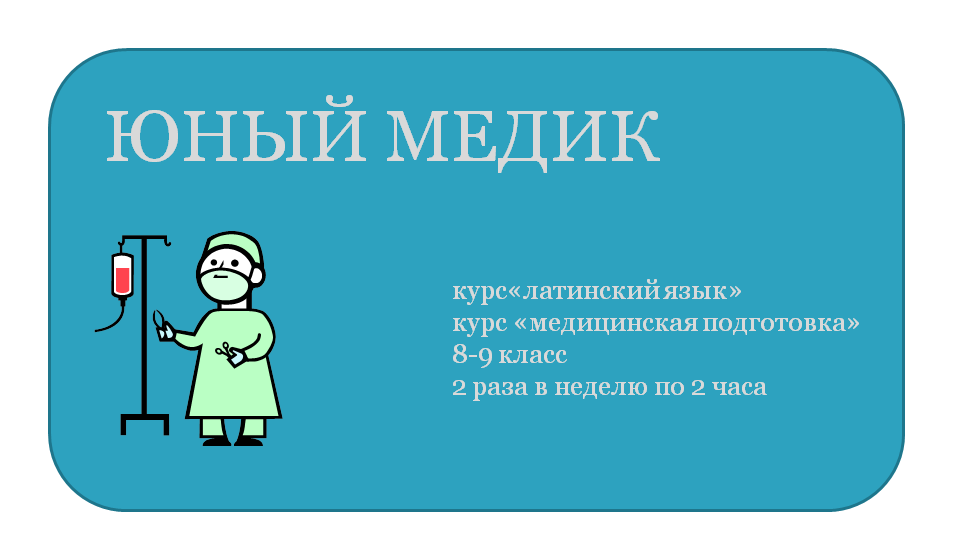 ЮНЫЙ МЕДИК

курс«латинский язык»
курс «медицинская подготовка»
8-9 класс
2 раза в неделю по 2 часа